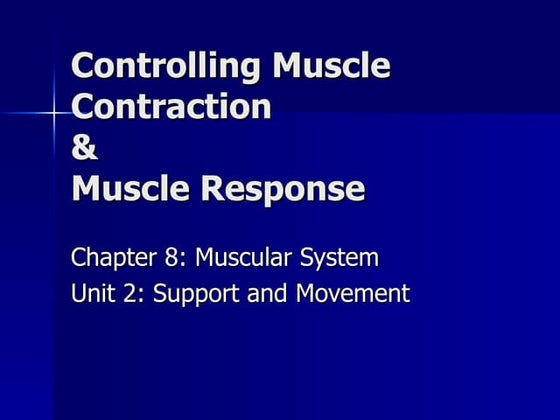 Controlling Muscle Contraction
&
Muscle Response

Chapter 8: Muscular System
Unit 2: Support and Movement